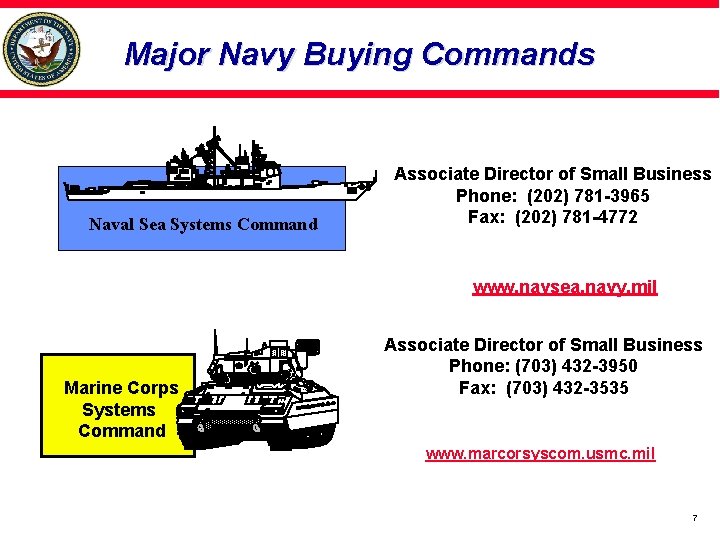 DEPARTMENT OF THE NAVY UNITED STATES OF AMERICA

Major Navy Buying Commands

Naval Sea Systems Command

Associate Director of Small Business
Phone: (202) 781-3965
Fax: (202) 781-4772

www.navsea.navy.mil

Marine Corps Systems Command

Associate Director of Small Business
Phone: (703) 432-3950
Fax: (703) 432-3535

www.marcorsyscom.usmc.mil

7